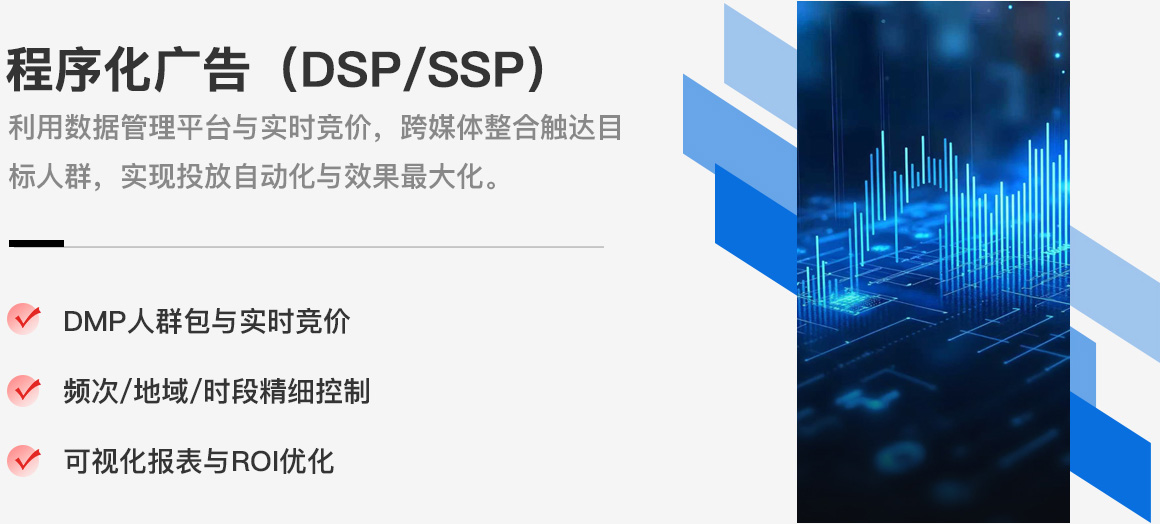 程序化广告（DSP/SSP）

利用数据管理平台与实时竞价，跨媒体整合触达目标人群，实现投放自动化与效果最大化。

DMP人群包与实时竞价

频次/地域/时段精细控制

可视化报表与ROI优化